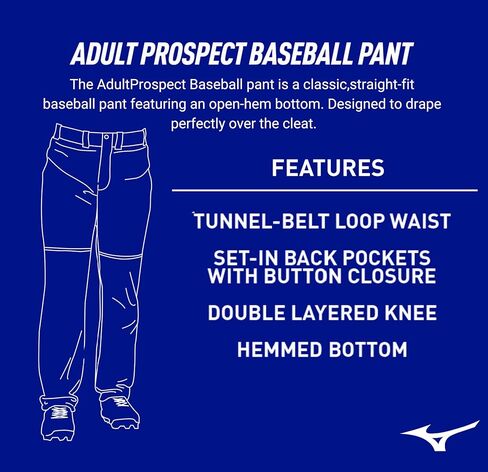 ADULT PROSPECT BASEBALL PANT

The AdultProspect Baseball pant is a classic,straight-fit baseball pant featuring an open-hem bottom. Designed to drape perfectly over the cleat.

FEATURES

TUNNEL-BELT LOOP WAIST

SET-IN BACK POCKETS WITH BUTTON CLOSURE

DOUBLE LAYERED KNEE

HEMMED BOTTOM